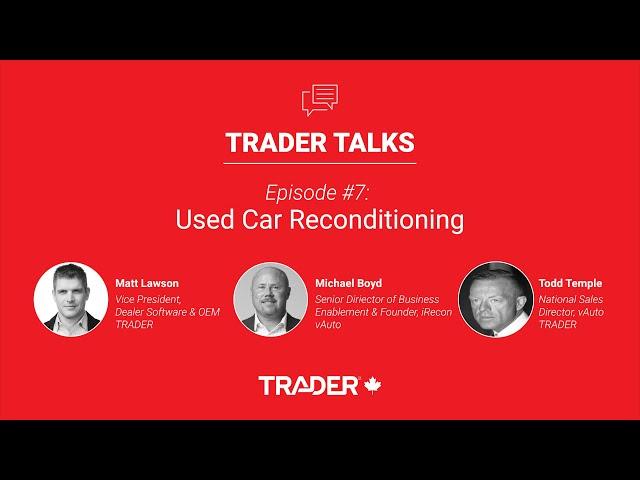 TRADER TALKS

Episode #7:
Used Car Reconditioning

Matt Lawson
Vice President, Dealer Software & OEM
TRADER

Michael Boyd
Senior Director of Business Enablement & Founder, iRecon
vAuto

Todd Temple
National Sales Director, vAuto
TRADER

TRADER